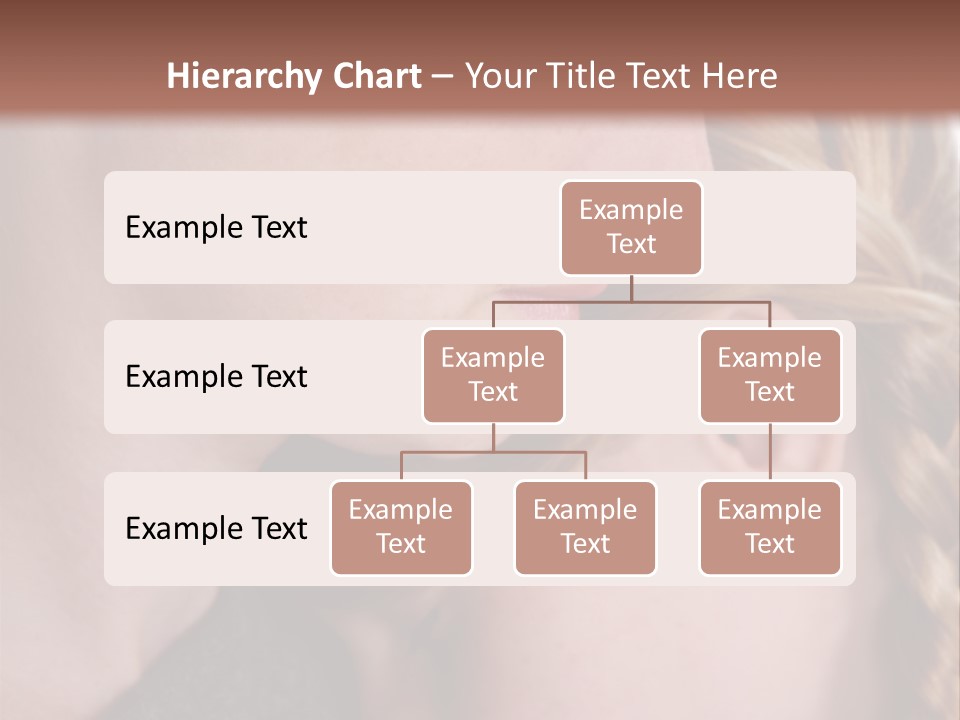 Hierarchy Chart – Your Title Text Here

Example Text

Example Text

Example Text

Example Text

Example Text

Example Text

Example Text

Example Text

Example Text